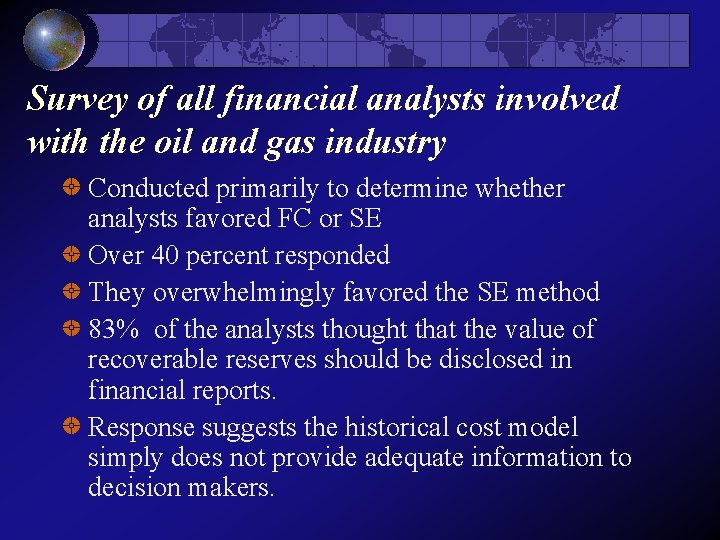 Survey of all financial analysts involved with the oil and gas industry

Conducted primarily to determine whether analysts favored FC or SE

Over 40 percent responded

They overwhelmingly favored the SE method

83% of the analysts thought that the value of recoverable reserves should be disclosed in financial reports.

Response suggests the historical cost model simply does not provide adequate information to decision makers.